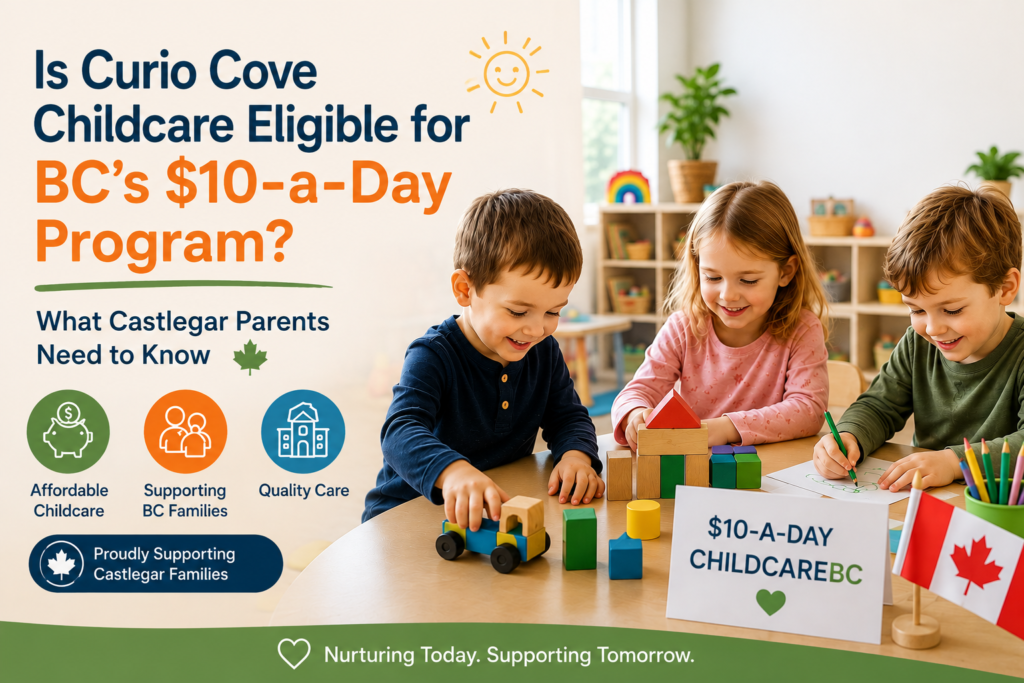 Is Curio Cove Childcare Eligible for BC's $10-a-Day Program?

What Castlegar Parents Need to Know

Affordable Childcare

Supporting BC Families

Quality Care

Proudly Supporting Castlegar Families

$10-A-DAY CHILDCAREBC

Nurturing Today. Supporting Tomorrow.